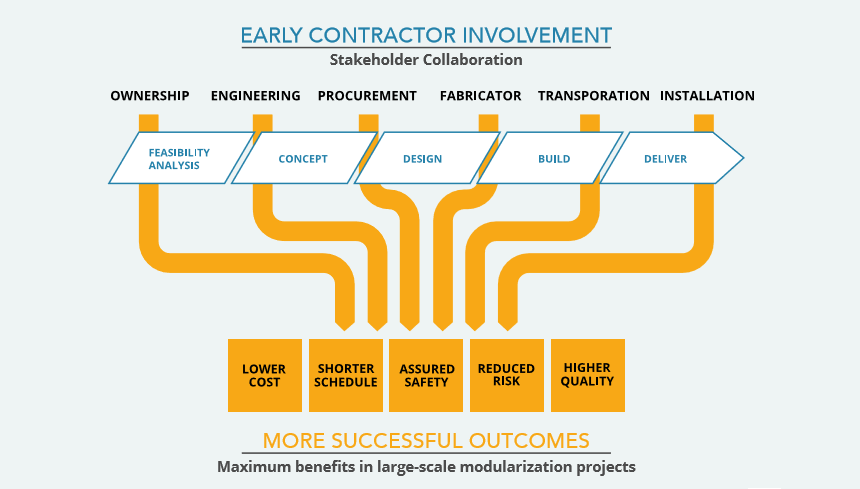 EARLY CONTRACTOR INVOLVEMENT
Stakeholder Collaboration

OWNERSHIP ENGINEERING PROCUREMENT FABRICATOR TRANSPORATION INSTALLATION

FEASIBILITY ANALYSIS
CONCEPT
DESIGN
BUILD
DELIVER

LOWER COST
SHORTER SCHEDULE
ASSURED SAFETY
REDUCED RISK
HIGHER QUALITY

MORE SUCCESSFUL OUTCOMES
Maximum benefits in large-scale modularization projects